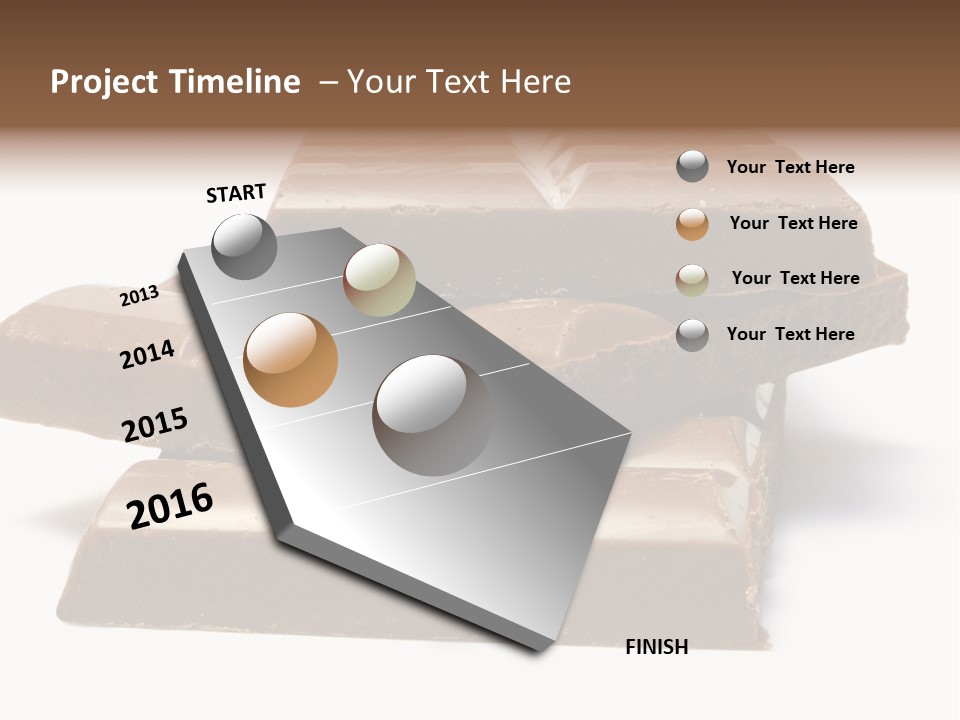 Project Timeline – Your Text Here

START

2013

2014

2015

2016

FINISH

Your Text Here

Your Text Here

Your Text Here

Your Text Here